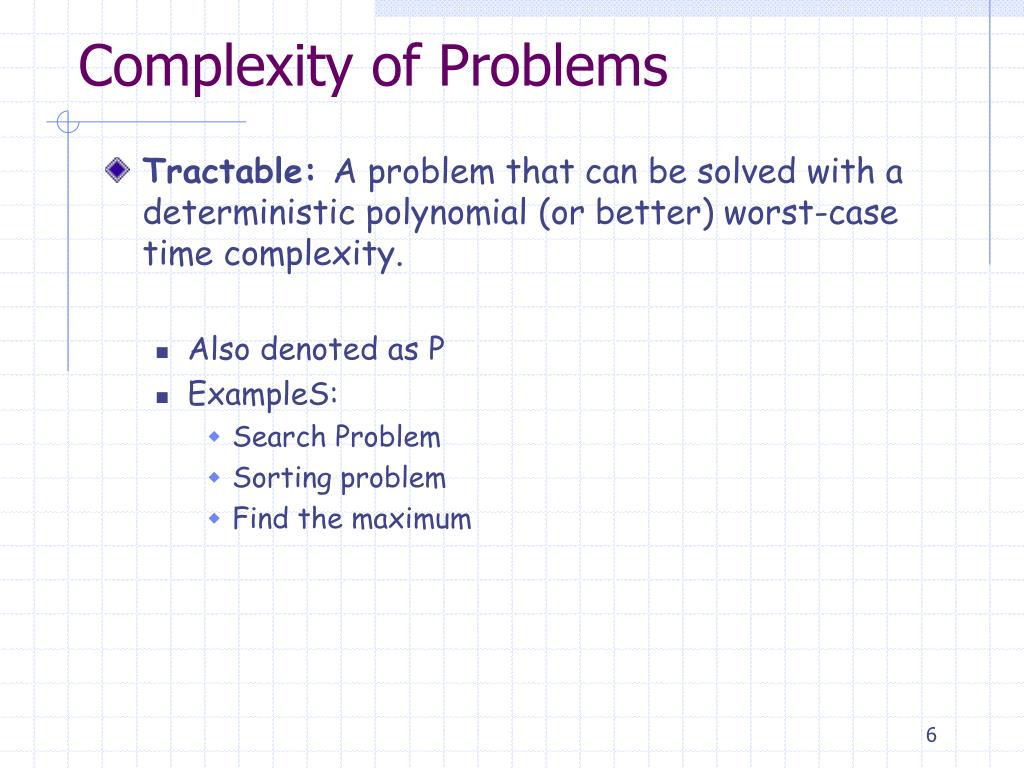 Complexity of Problems

Tractable: A problem that can be solved with a deterministic polynomial (or better) worst-case time complexity.

Also denoted as P

ExampleS:

Search Problem

Sorting problem

Find the maximum

6